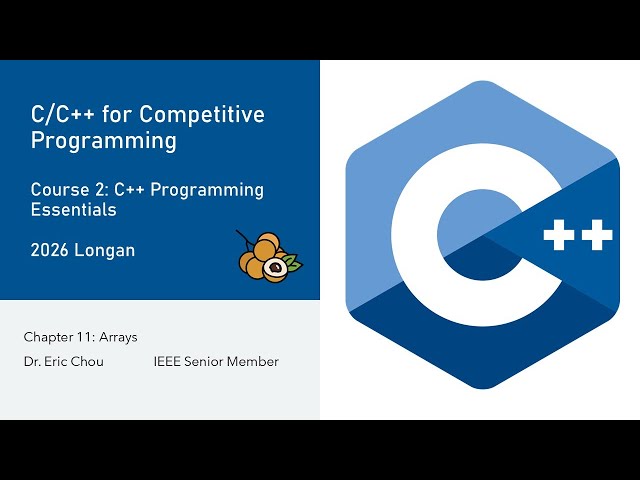 C/C++ for Competitive Programming

Course 2: C++ Programming Essentials

2026 Longan

Chapter 11: Arrays

Dr. Eric Chou IEEE Senior Member

C++